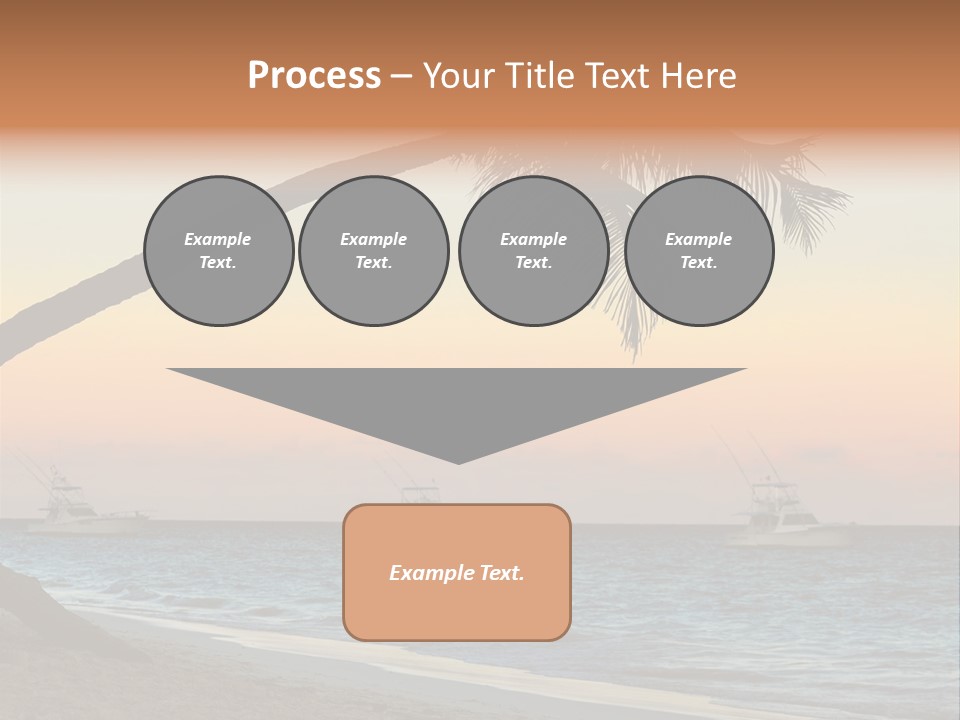 Process – Your Title Text Here

Example Text.

Example Text.

Example Text.

Example Text.

Example Text.